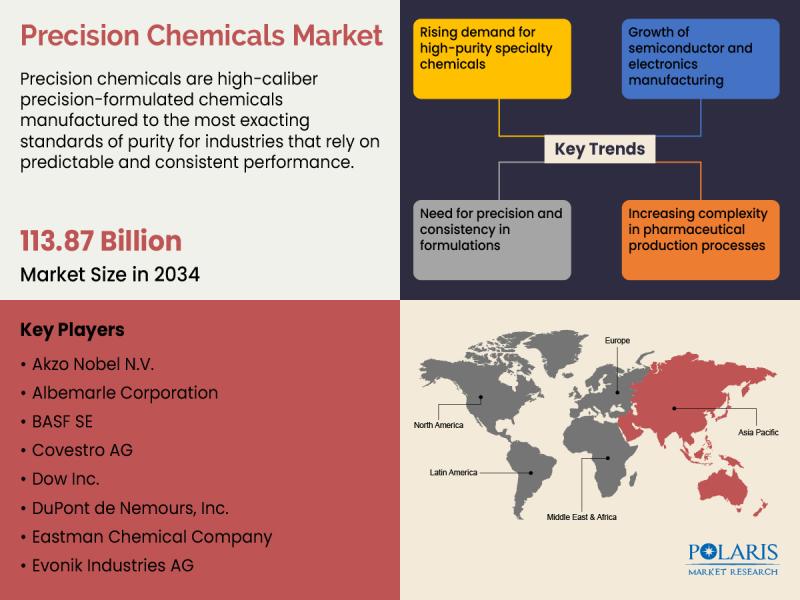 Precision Chemicals Market

Precision chemicals are high-caliber precision-formulated chemicals manufactured to the most exacting standards of purity for industries that rely on predictable and consistent performance.

113.87 Billion
Market Size in 2034

Rising demand for high-purity specialty chemicals

Growth of semiconductor and electronics manufacturing

Key Trends

Need for precision and consistency in formulations

Increasing complexity in pharmaceutical production processes

Key Players
• Akzo Nobel N.V.
• Albemarle Corporation
• BASF SE
• Covestro AG
• Dow Inc.
• DuPont de Nemours, Inc.
• Eastman Chemical Company
• Evonik Industries AG

Europe
North America
Asia Pacific
Latin America
Middle East & Africa

POLARIS
MARKET RESEARCH